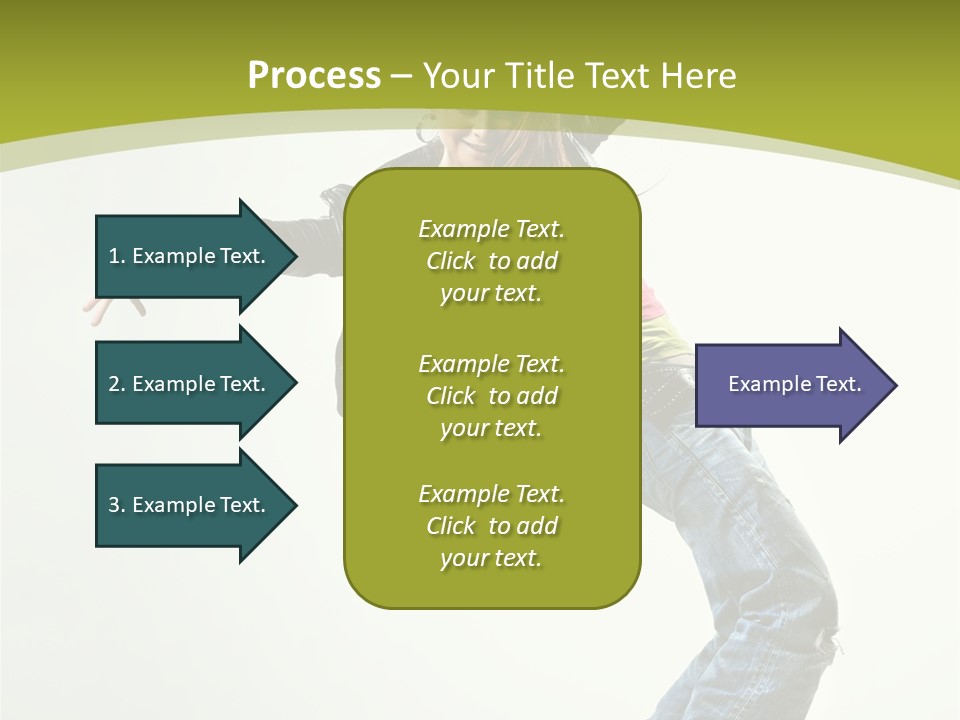 Process – Your Title Text Here

1. Example Text.

2. Example Text.

3. Example Text.

Example Text. Click to add your text.

Example Text. Click to add your text.

Example Text. Click to add your text.

Example Text.